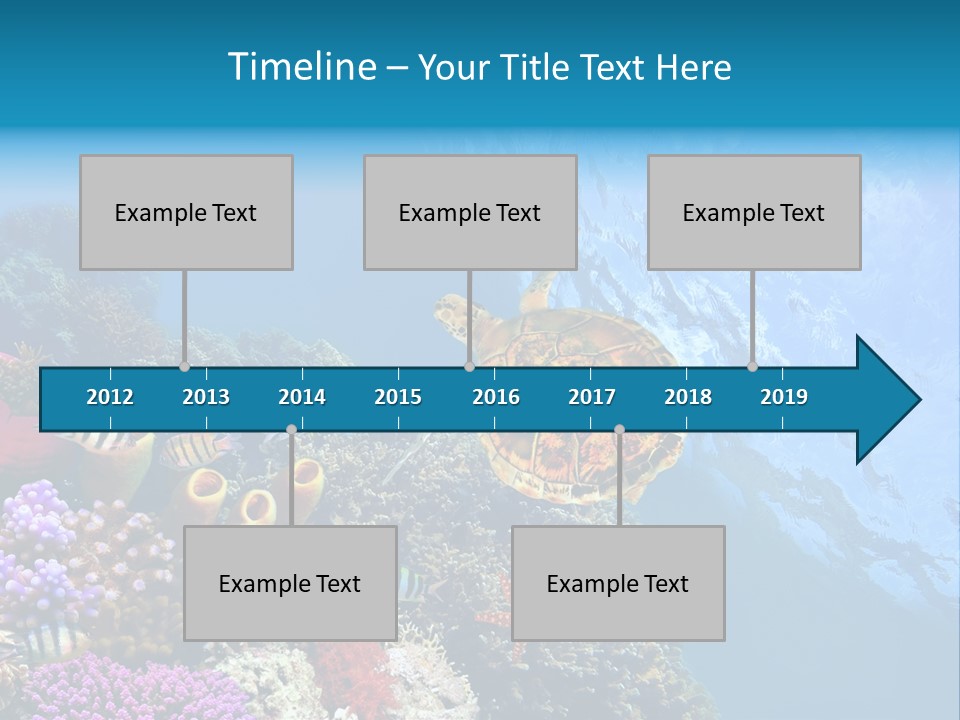 Timeline – Your Title Text Here

Example Text

Example Text

Example Text

2012 2013 2014 2015 2016 2017 2018 2019

Example Text

Example Text